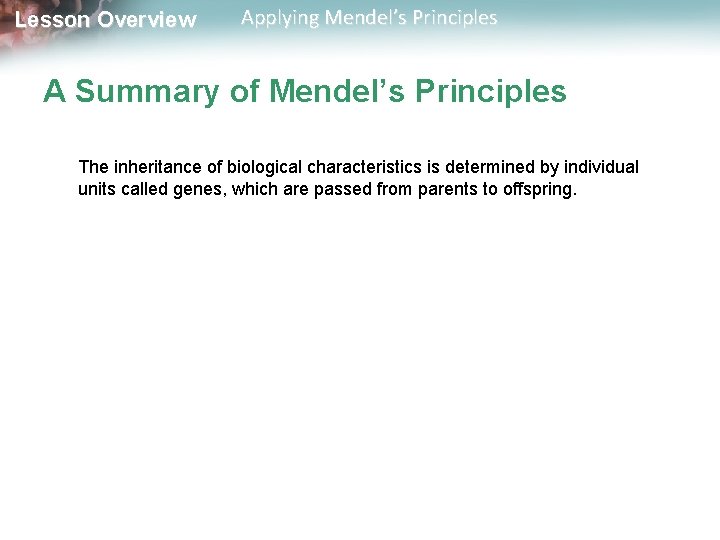 Lesson Overview Applying Mendel's Principles

A Summary of Mendel's Principles

The inheritance of biological characteristics is determined by individual units called genes, which are passed from parents to offspring.